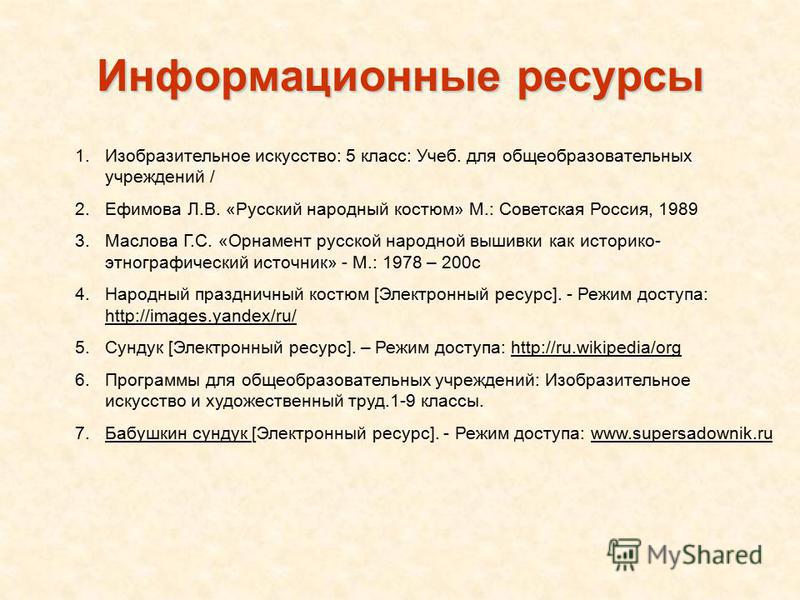 Информационные ресурсы

1. Изобразительное искусство: 5 класс: Учеб. для общеобразовательных учреждений /

2. Ефимова Л.В. «Русский народный костюм» М.: Советская Россия, 1989

3. Маслова Г.С. «Орнамент русской народной вышивки как историко-этнографический источник» - М.: 1978 – 200с

4. Народный праздничный костюм [Электронный ресурс]. - Режим доступа: http://images.yandex/ru/

5. Сундук [Электронный ресурс]. – Режим доступа: http://ru.wikipedia/org

6. Программы для общеобразовательных учреждений: Изобразительное искусство и художественный труд.1-9 классы.

7. Бабушкин сундук [Электронный ресурс]. - Режим доступа: www.supersadownik.ru

MyShared